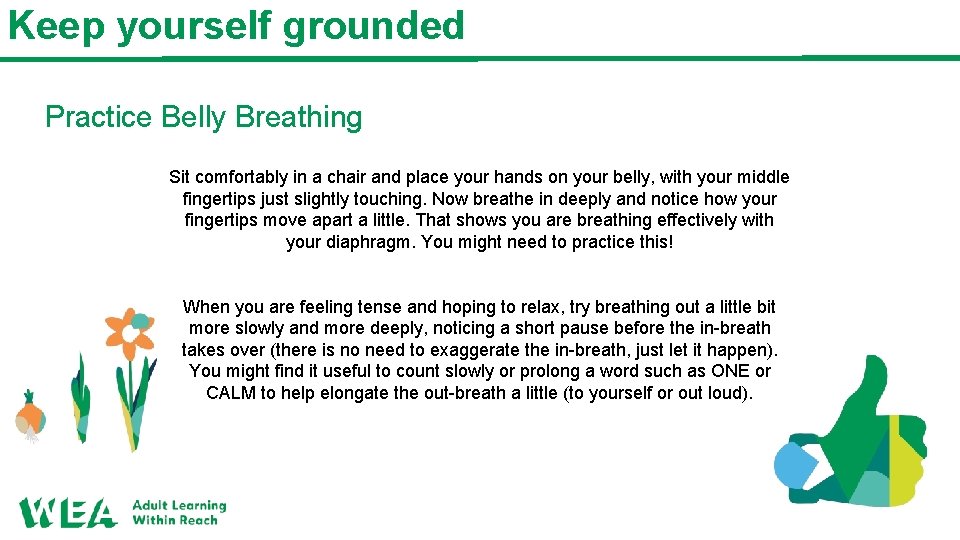 Keep yourself grounded

Practice Belly Breathing

Sit comfortably in a chair and place your hands on your belly, with your middle fingertips just slightly touching. Now breathe in deeply and notice how your fingertips move apart a little. That shows you are breathing effectively with your diaphragm. You might need to practice this!

When you are feeling tense and hoping to relax, try breathing out a little bit more slowly and more deeply, noticing a short pause before the in-breath takes over (there is no need to exaggerate the in-breath, just let it happen). You might find it useful to count slowly or prolong a word such as ONE or CALM to help elongate the out-breath a little (to yourself or out loud).

WEA Adult Learning Within Reach